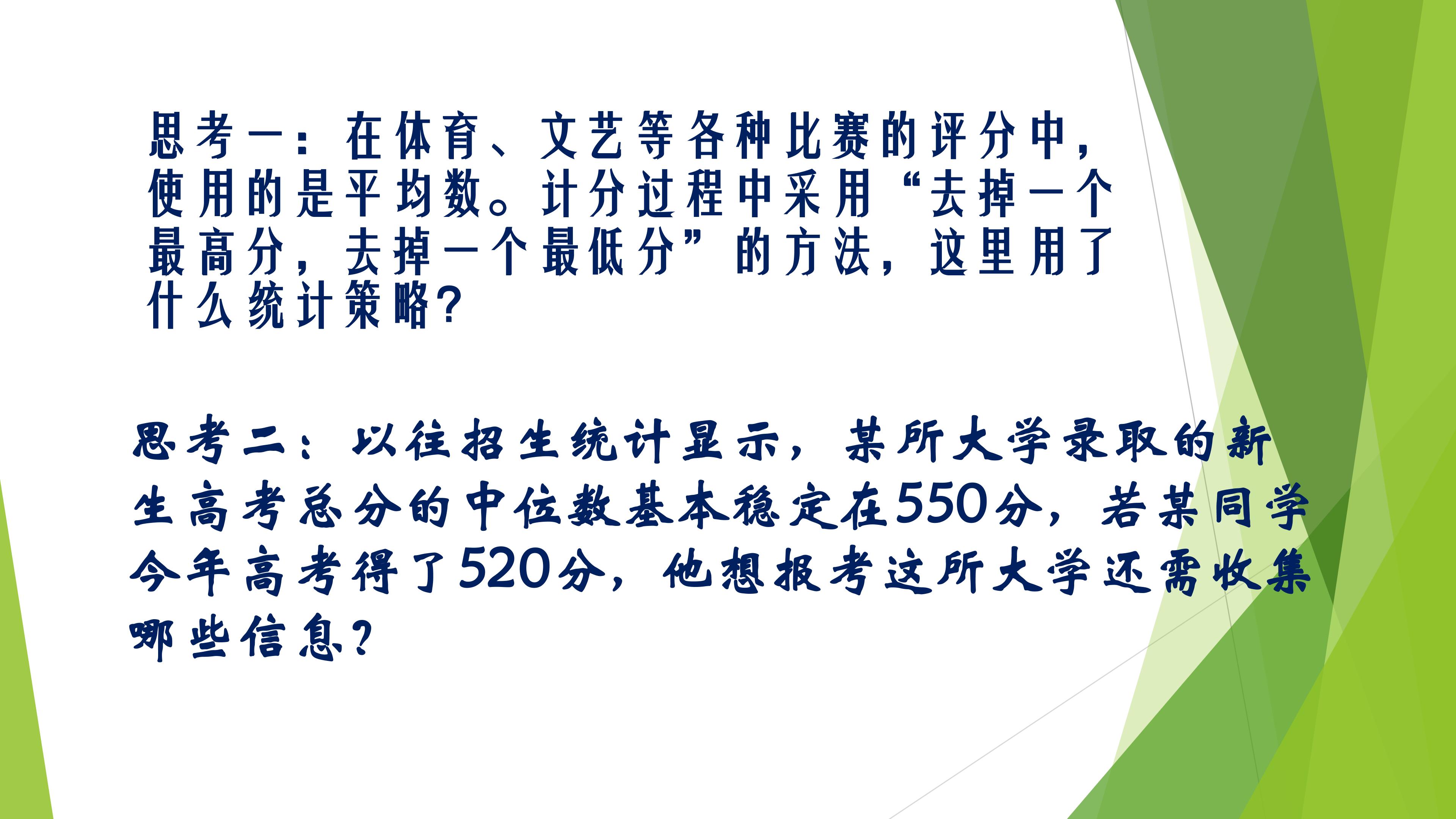 思考一：在体育、文艺等各种比赛的评分中，使用的是平均数。计分过程中采用“去掉一个最高分，去掉一个最低分”的方法，这里用了什么统计策略？

思考二：以往招生统计显示，某所大学录取的新生高考总分的中位数基本稳定在550分，若某同学今年高考得了520分，他想报考这所大学还需收集哪些信息？